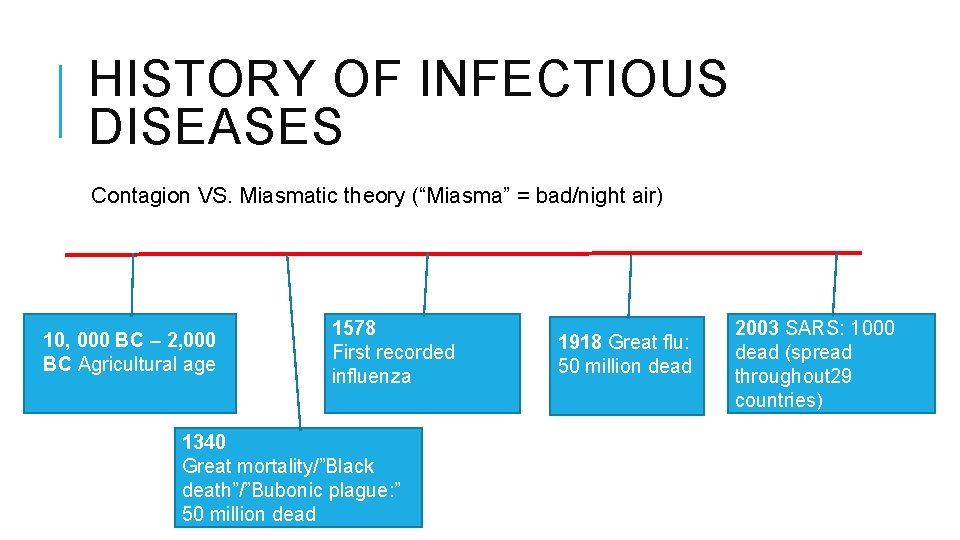 HISTORY OF INFECTIOUS DISEASES

Contagion VS. Miasmatic theory (“Miasma” = bad/night air)

10, 000 BC – 2,000 BC Agricultural age

1340
Great mortality/”Black death”/”Bubonic plague:” 50 million dead

1578
First recorded influenza

1918 Great flu: 50 million dead

2003 SARS: 1000 dead (spread throughout29 countries)